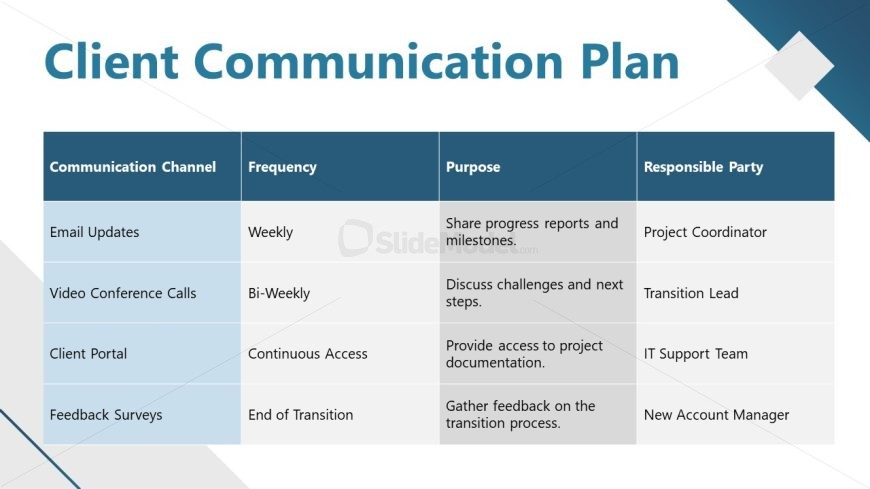 Client Communication Plan

| Communication Channel | Frequency | Purpose | Responsible Party |
|---|---|---|---|
| Email Updates | Weekly | Share progress reports and milestones. | Project Coordinator |
| Video Conference Calls | Bi-Weekly | Discuss challenges and next steps. | Transition Lead |
| Client Portal | Continuous Access | Provide access to project documentation. | IT Support Team |
| Feedback Surveys | End of Transition | Gather feedback on the transition process. | New Account Manager |

SlideModel.com